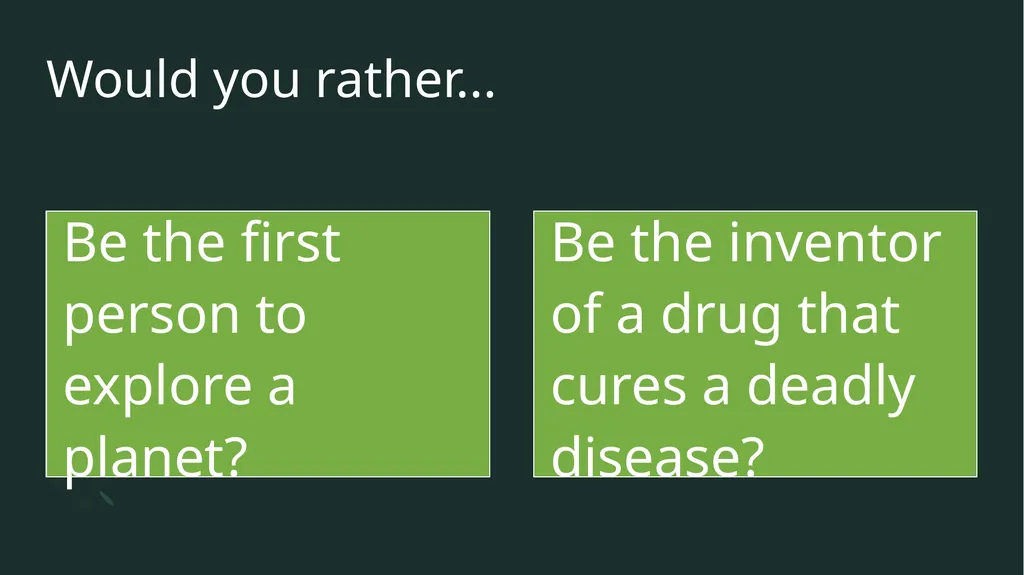 Would you rather…

Be the first person to explore a planet?

Be the inventor of a drug that cures a deadly disease?